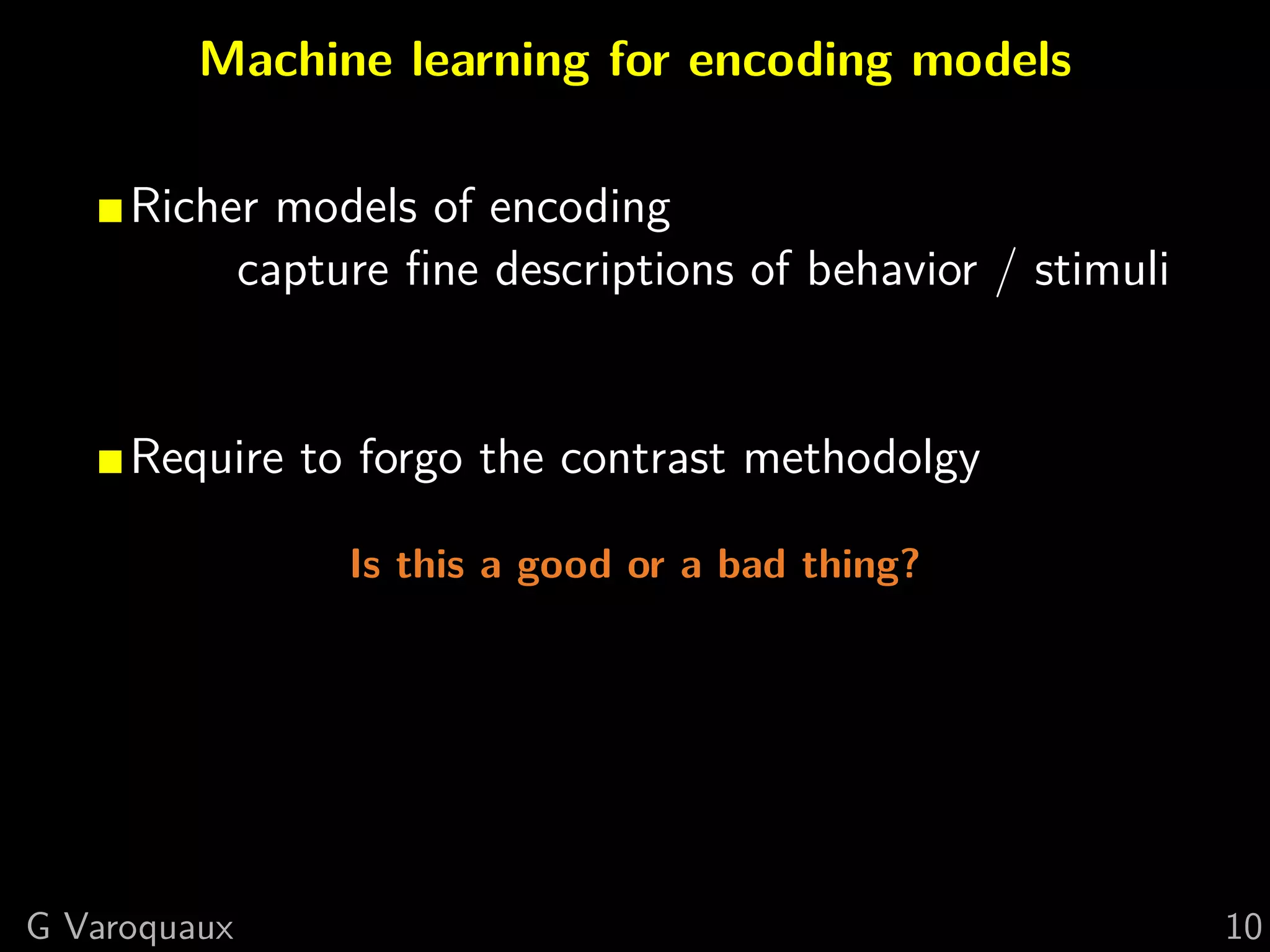 Machine learning for encoding models

Richer models of encoding
capture fine descriptions of behavior / stimuli

Require to forgo the contrast methodolgy

Is this a good or a bad thing?

G Varoquaux

10